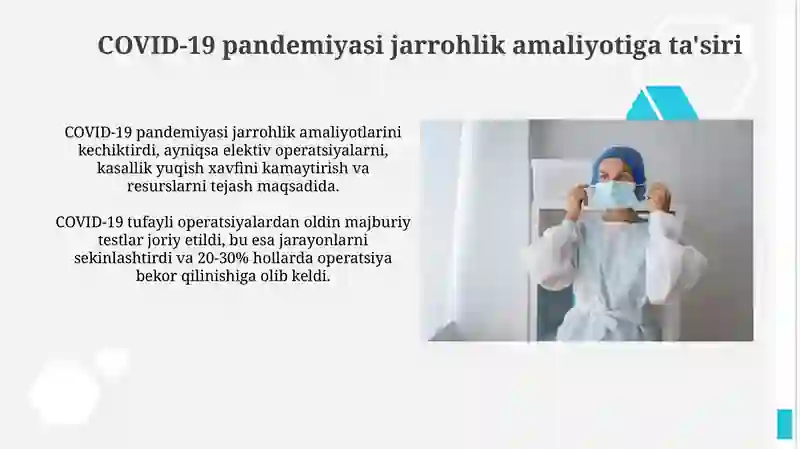 COVID-19 pandemiyasi jarrohlik amaliyotiga ta'siri

COVID-19 pandemiyasi jarrohlik amaliyotlarini kechiktirdi, ayniqsa elektiv operatsiyalarni, kasallik yuqish xavfini kamaytirish va resurslarni tejash maqsadida.

COVID-19 tufayli operatsiyalardan oldin majburiy testlar joriy etildi, bu esa jarayonlarni sekinlashtirdi va 20-30% hollarda operatsiya bekor qilinishiga olib keldi.